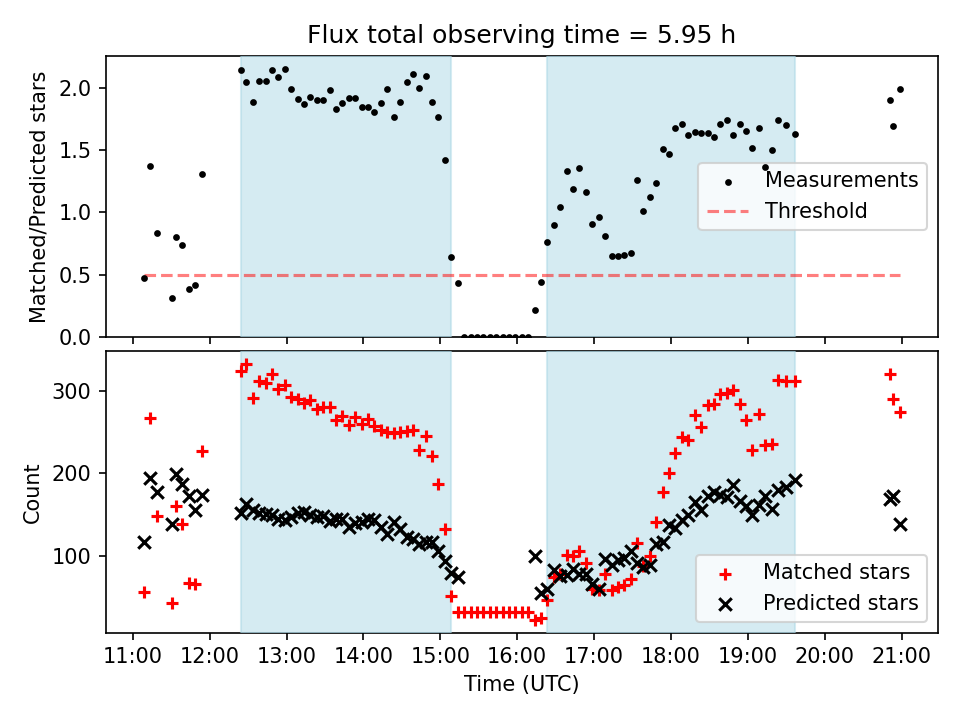 Flux total observing time = 5.95 h

Matched/Predicted stars

2.0
1.5
1.0
0.5
0.0

Measurements
Threshold

Count

300
200
100

Matched stars
Predicted stars

11:00 12:00 13:00 14:00 15:00 16:00 17:00 18:00 19:00 20:00 21:00

Time (UTC)